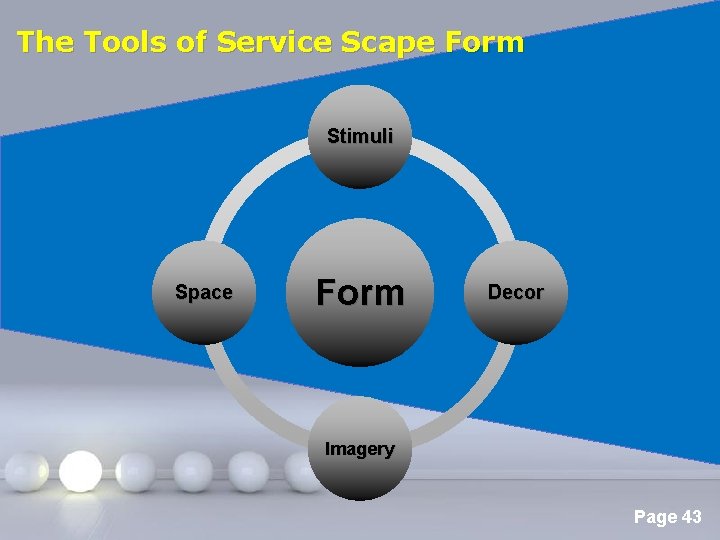 The Tools of Service Scape Form

Stimuli

Space

Form

Decor

Imagery

Page 43